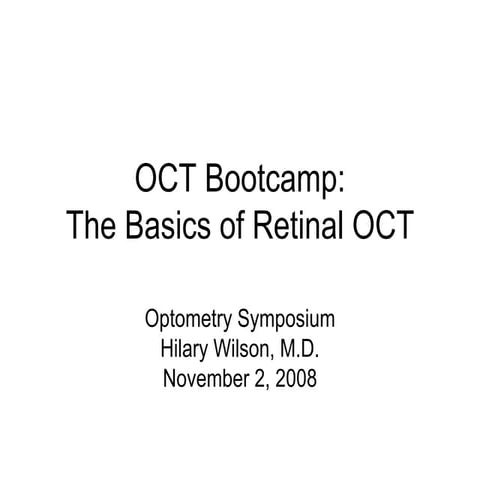 OCT Bootcamp:
The Basics of Retinal OCT

Optometry Symposium
Hilary Wilson, M.D.
November 2, 2008